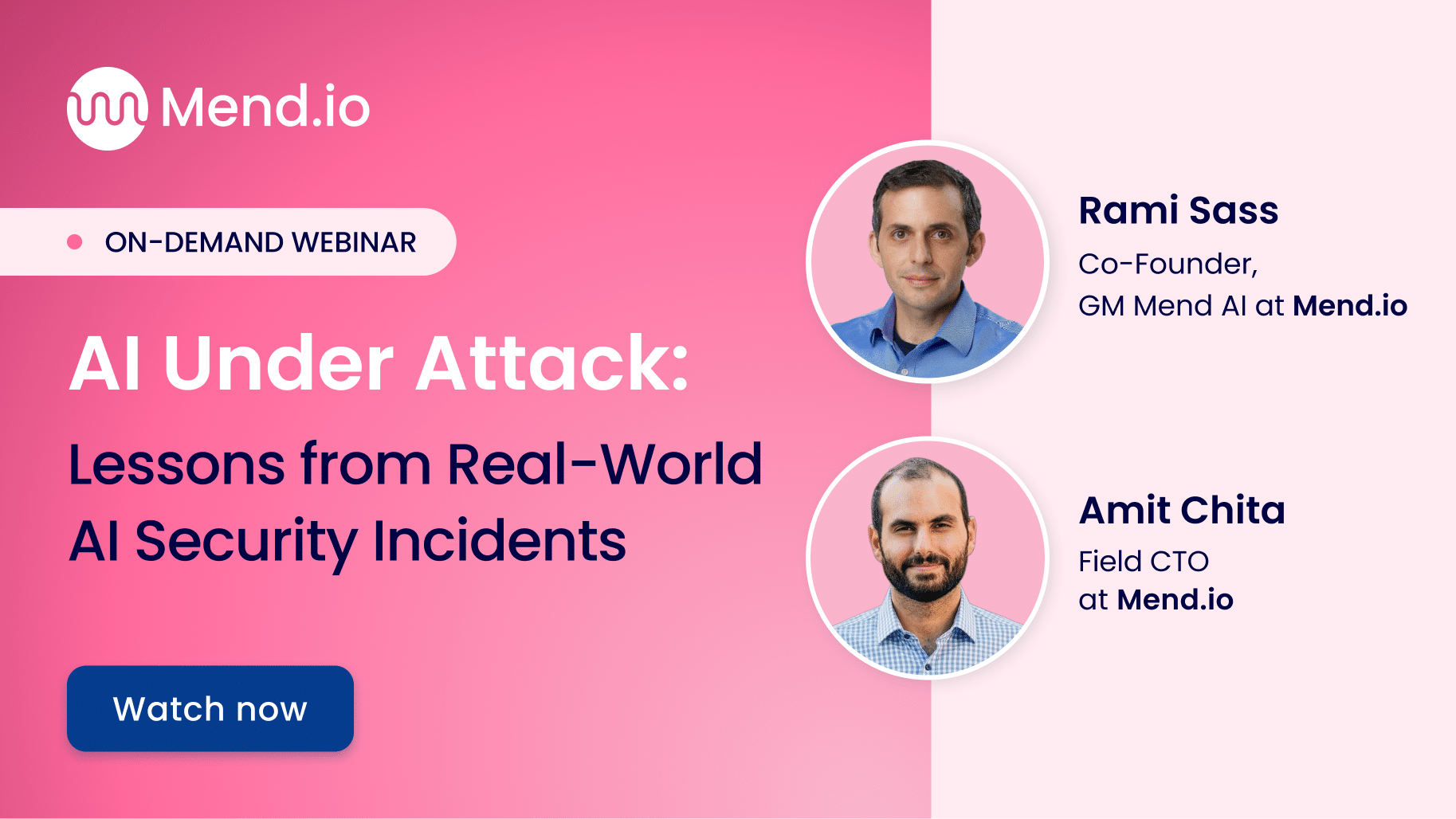 Mend.io

ON-DEMAND WEBINAR

AI Under Attack:

Lessons from Real-World AI Security Incidents

Watch now

Rami Sass

Co-Founder, GM Mend AI at Mend.io

Amit Chita

Field CTO at Mend.io